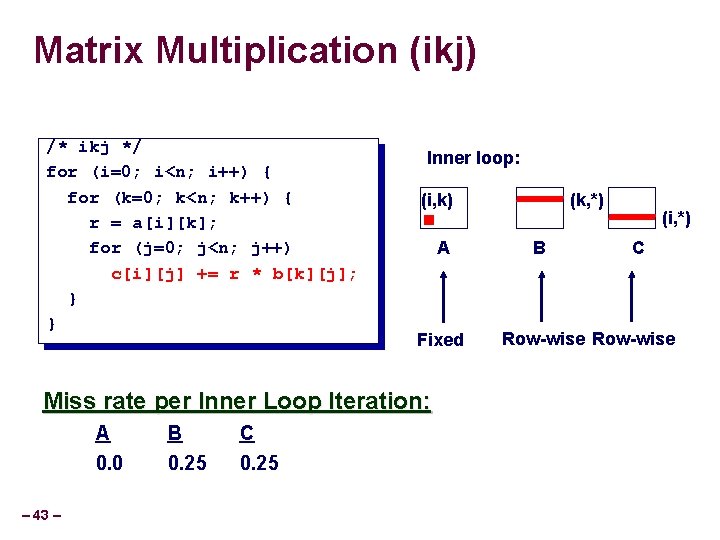 Matrix Multiplication (ikj)

/* ikj */
for (i=0; i<n; i++) {
  for (k=0; k<n; k++) {
    r = a[i][k];
    for (j=0; j<n; j++)
      c[i][j] += r * b[k][j];
  }
}

Inner loop:

(i,k)
(k,*)
(i,*)

A
B
C

Fixed
Row-wise
Row-wise

Miss rate per Inner Loop Iteration:

| A | B | C |
|---|---|---|
| 0.0 | 0.25 | 0.25 |

– 43 –